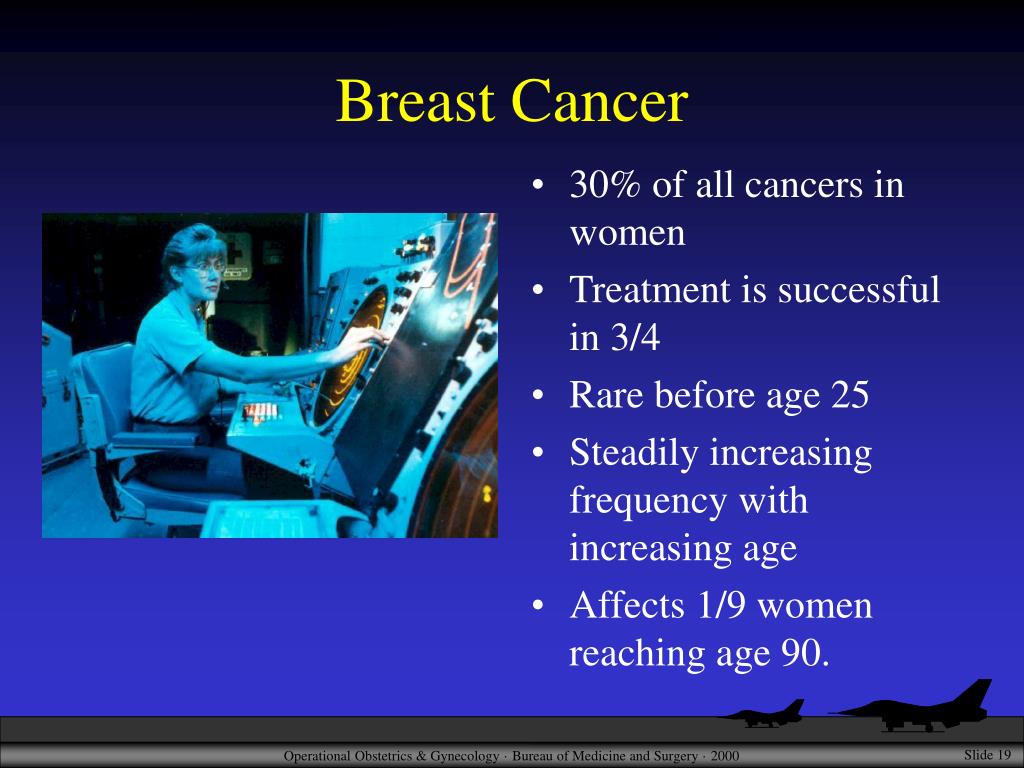 Breast Cancer

• 30% of all cancers in women
• Treatment is successful in 3/4
• Rare before age 25
• Steadily increasing frequency with increasing age
• Affects 1/9 women reaching age 90.

Operational Obstetrics & Gynecology · Bureau of Medicine and Surgery · 2000

Slide 19